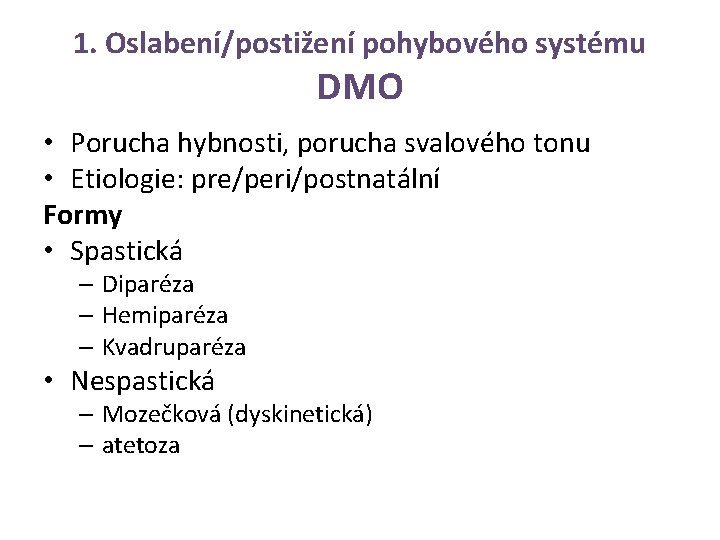 1. Oslabení/postižení pohybového systému
DMO

• Porucha hybnosti, porucha svalového tonu
• Etiologie: pre/peri/postnatální

Formy
• Spastická
– Diparéza
– Hemiparéza
– Kvadruparéza
• Nespastická
– Mozečková (dyskinetická)
– atetoza